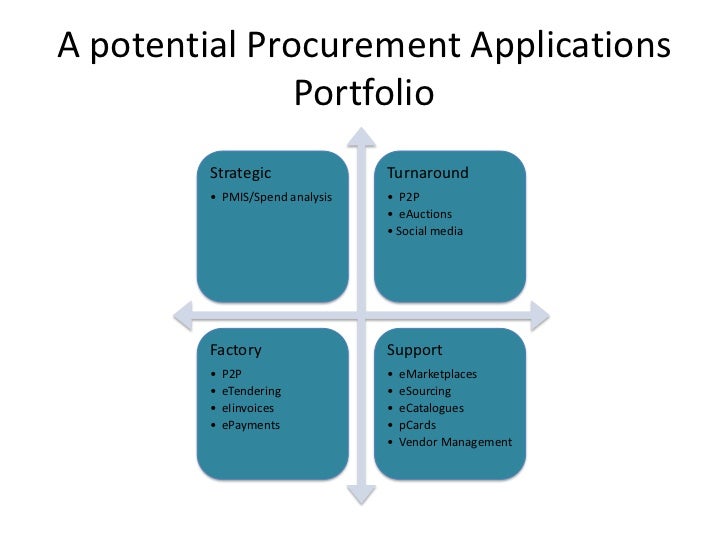 A potential Procurement Applications Portfolio

Strategic
• PMIS/Spend analysis

Turnaround
• P2P
• eAuctions
• Social media

Factory
• P2P
• eTendering
• eInvoices
• ePayments

Support
• eMarketplaces
• eSourcing
• eCatalogues
• pCards
• Vendor Management